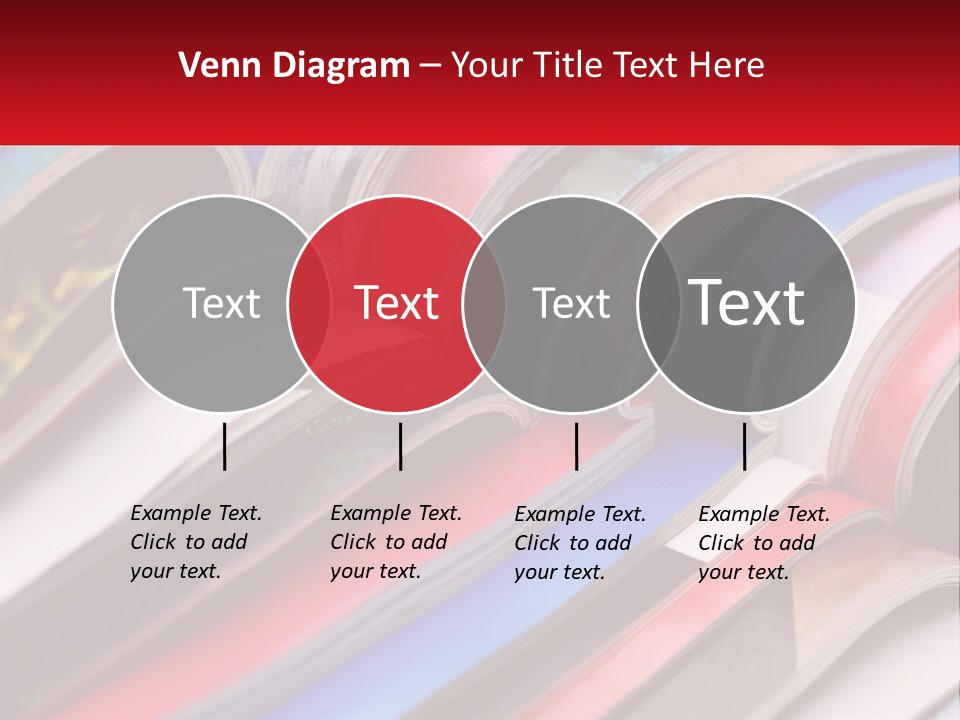 Venn Diagram – Your Title Text Here

Text

Text

Text

Text

Example Text. Click to add your text.

Example Text. Click to add your text.

Example Text. Click to add your text.

Example Text. Click to add your text.